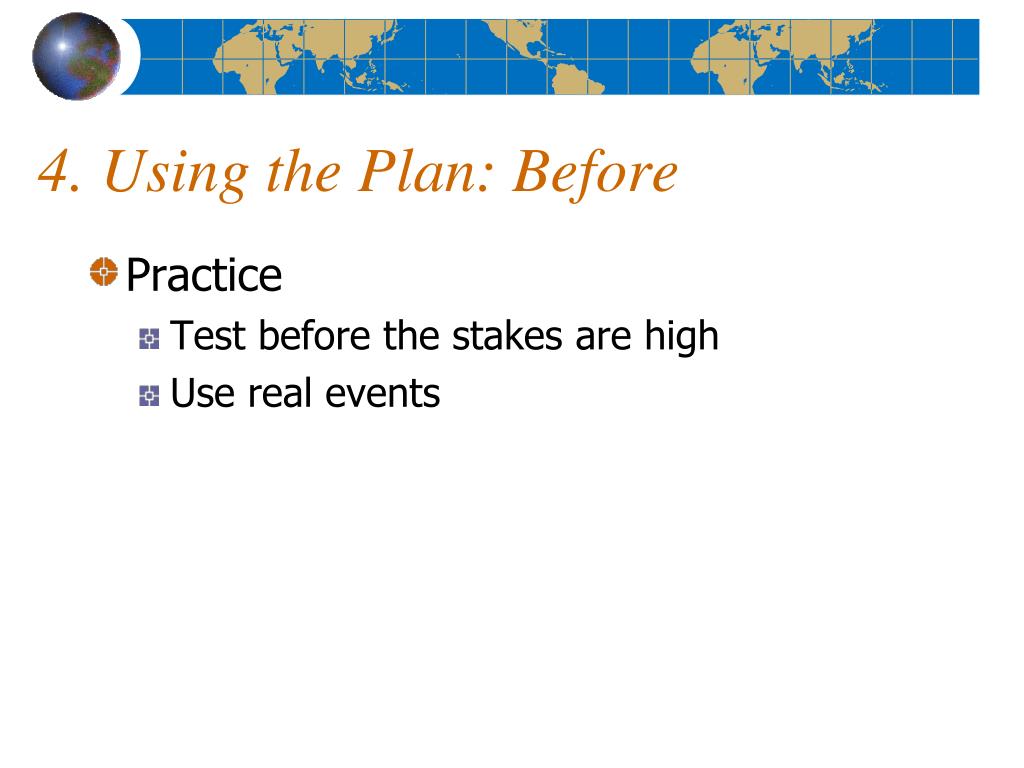 4. Using the Plan: Before

Practice

Test before the stakes are high

Use real events